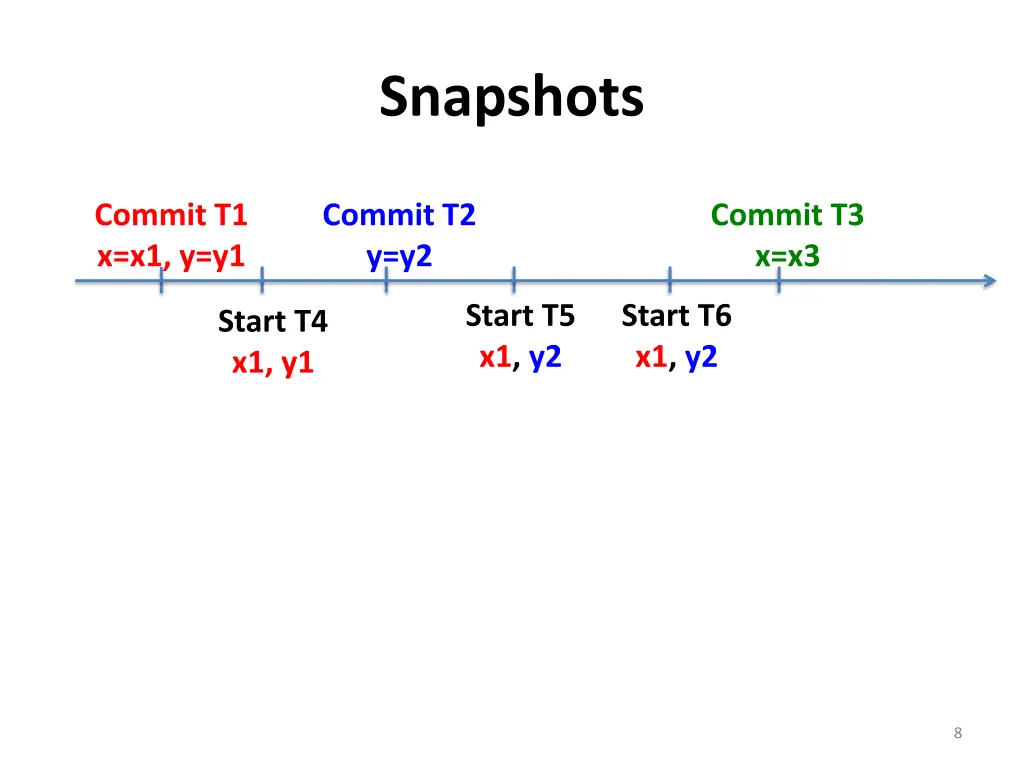 Snapshots

Commit T1
x=x1, y=y1

Commit T2
y=y2

Commit T3
x=x3

Start T4
x1, y1

Start T5
x1, y2

Start T6
x1, y2

8